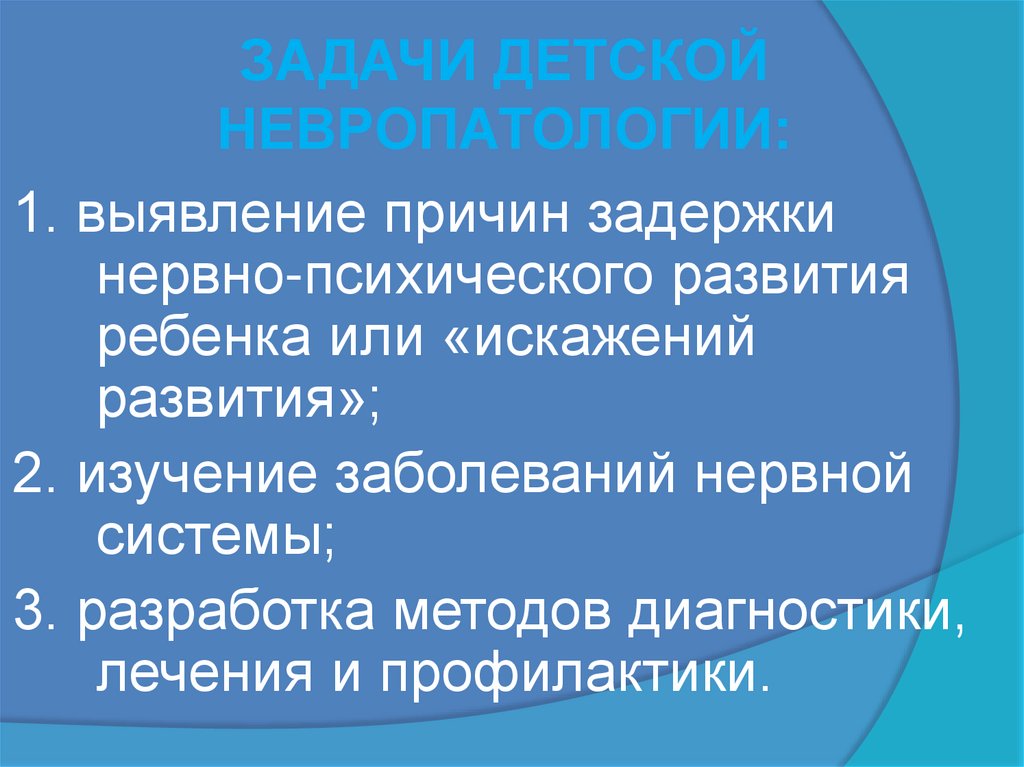 ЗАДАЧИ ДЕТСКОЙ НЕВРОПАТОЛОГИИ:

1. выявление причин задержки нервно-психического развития ребенка или «искажений развития»;

2. изучение заболеваний нервной системы;

3. разработка методов диагностики, лечения и профилактики.